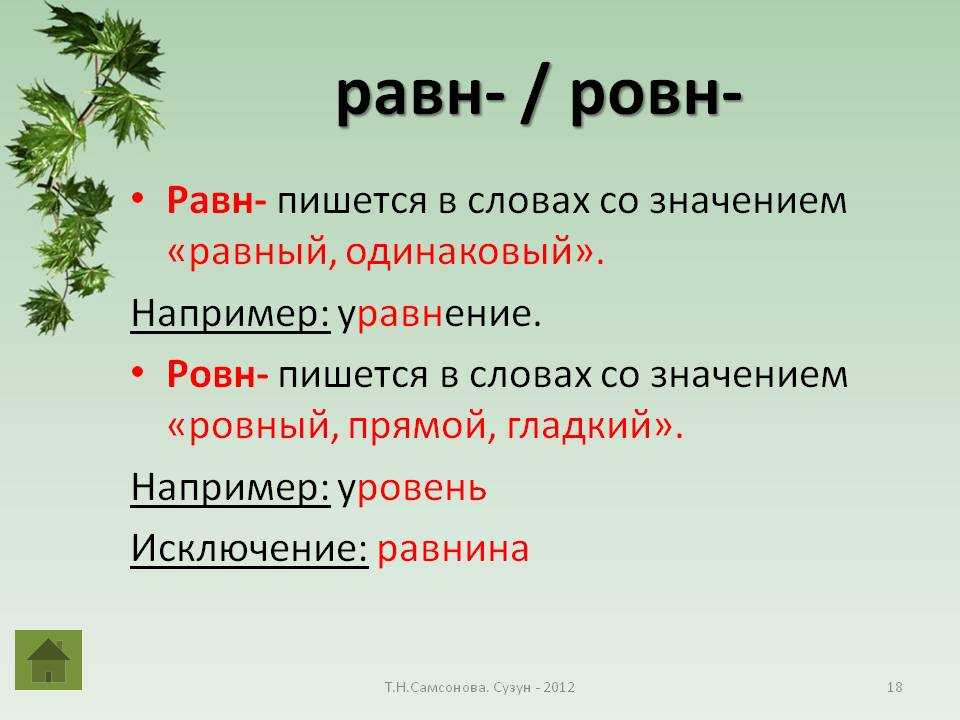 равн- / ровн-

• Равн- пишется в словах со значением «равный, одинаковый».

Например: уравнение.

• Ровн- пишется в словах со значением «ровный, прямой, гладкий».

Например: уровень

Исключение: равнина

Т.Н.Самсонова. Сузун - 2012

18